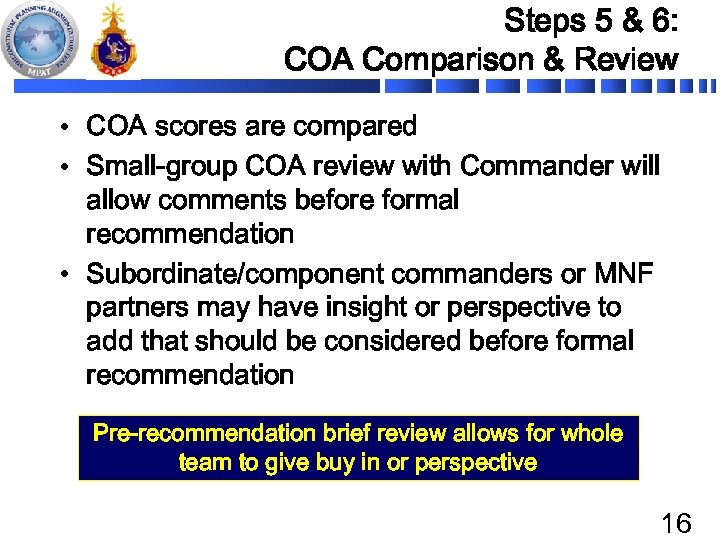 MULTINATIONAL PLANNING AUGMENTATION TEAM
MPAT

Steps 5 & 6:
COA Comparison & Review

• COA scores are compared
• Small-group COA review with Commander will allow comments before formal recommendation
• Subordinate/component commanders or MNF partners may have insight or perspective to add that should be considered before formal recommendation

Pre-recommendation brief review allows for whole team to give buy in or perspective

16